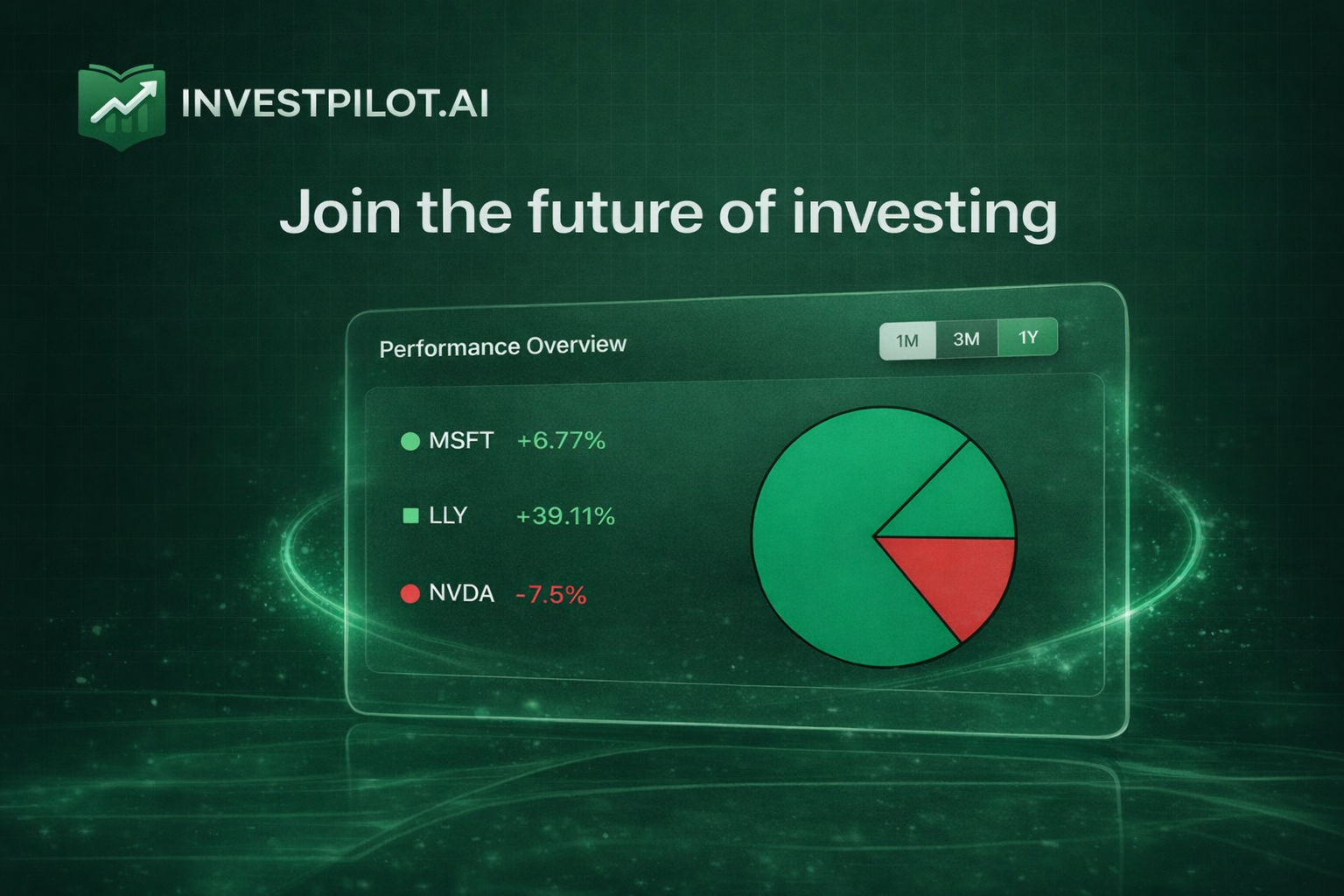 INVESTPILOT.AI

Join the future of investing

Performance Overview

1M 3M 1Y

MSFT +6.77%

LLY +39.11%

NVDA -7.5%